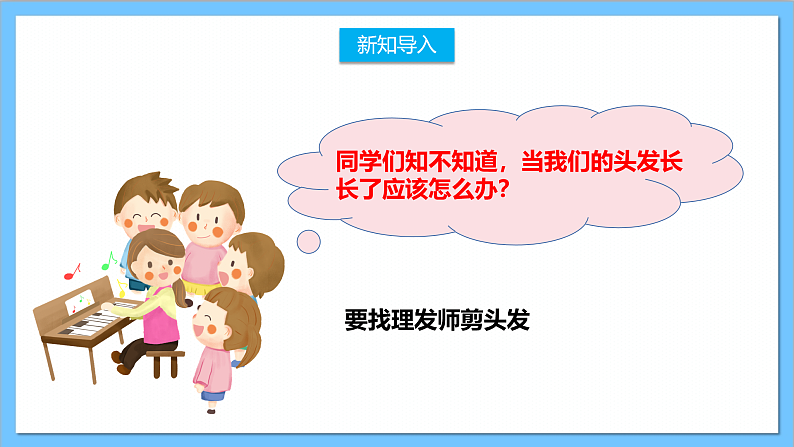 新知导入

同学们知不知道，当我们的头发长长了应该怎么办？

要找理发师剪头发